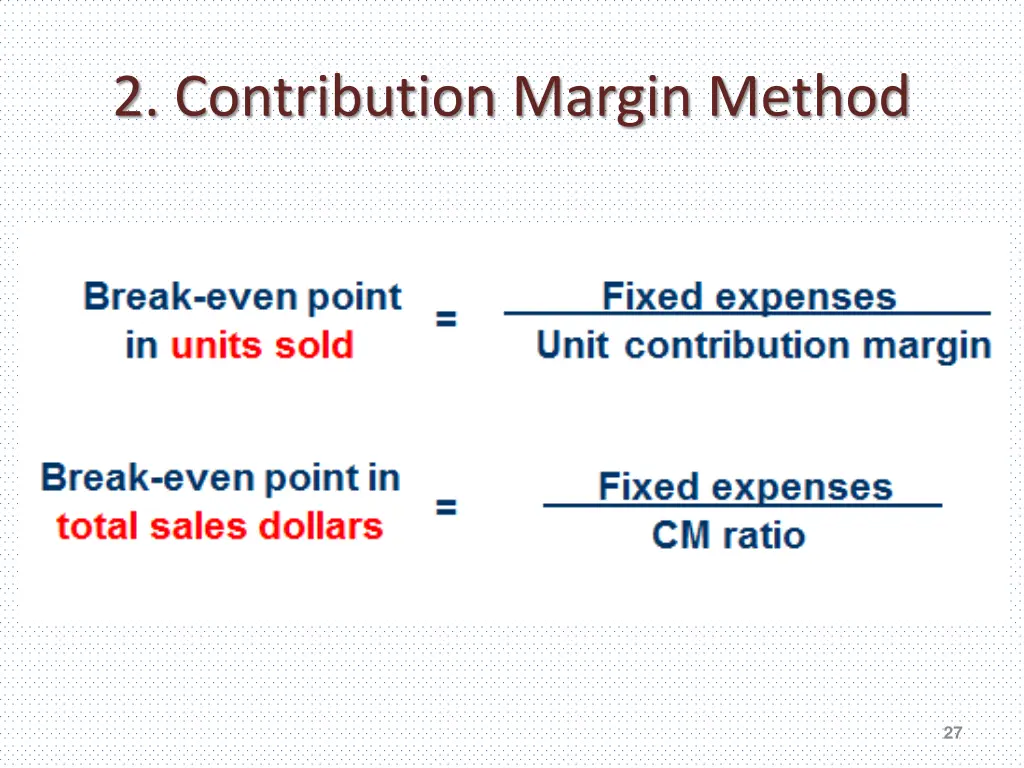 2. Contribution Margin Method

$\text{Break-even point in units sold} = \frac{\text{Fixed expenses}}{\text{Unit contribution margin}}$

$\text{Break-even point in total sales dollars} = \frac{\text{Fixed expenses}}{\text{CM ratio}}$

27